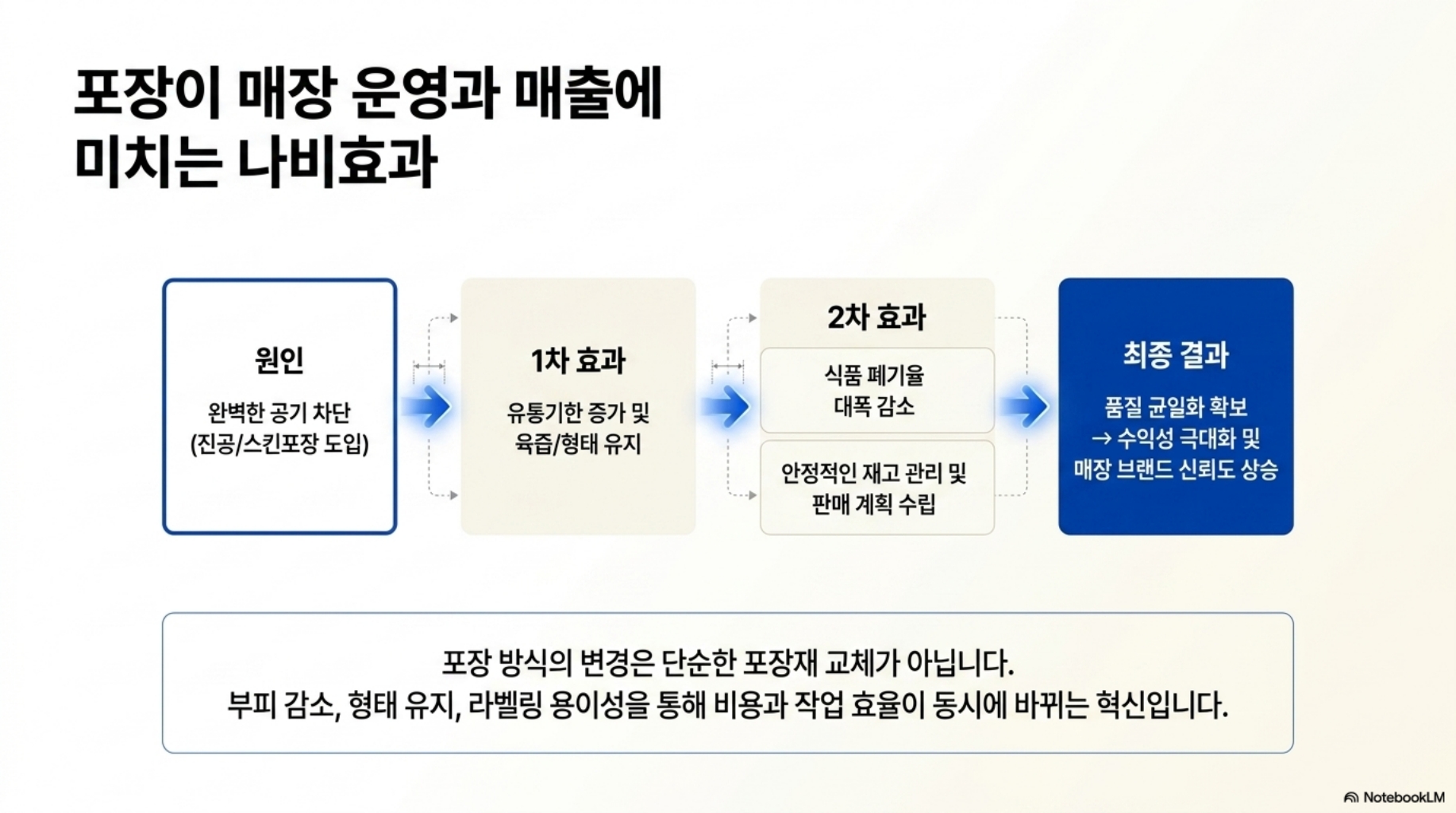 포장이 매장 운영과 매출에 미치는 나비효과

원인

완벽한 공기 차단 (진공/스킨포장 도입)

1차 효과

유통기한 증가 및 육즙/형태 유지

2차 효과

식품 폐기율 대폭 감소

안정적인 재고 관리 및 판매 계획 수립

최종 결과

품질 균일화 확보 → 수익성 극대화 및 매장 브랜드 신뢰도 상승

포장 방식의 변경은 단순한 포장재 교체가 아닙니다.
부피 감소, 형태 유지, 라벨링 용이성을 통해 비용과 작업 효율이 동시에 바뀌는 혁신입니다.

NotebookLM